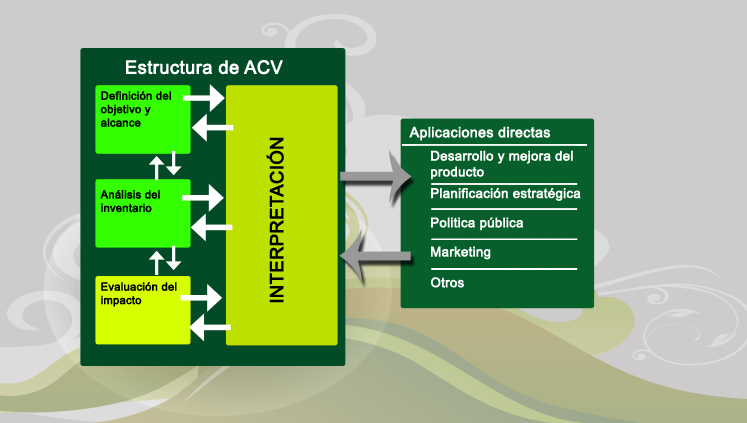 Estructura de ACV

Definición del objetivo y alcance

Análisis del inventario

Evaluación del impacto

INTERPRETACIÓN

Aplicaciones directas

Desarrollo y mejora del producto

Planificación estratégica

Politica pública

Marketing

Otros